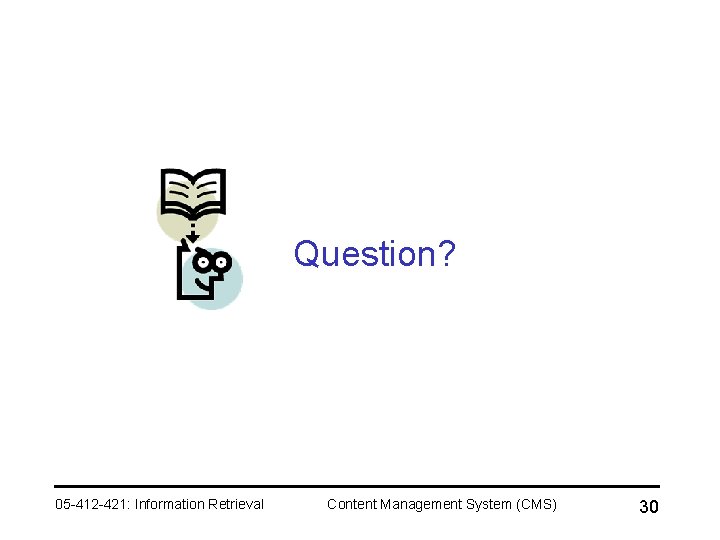 Question?

05-412-421: Information Retrieval Content Management System (CMS) 30